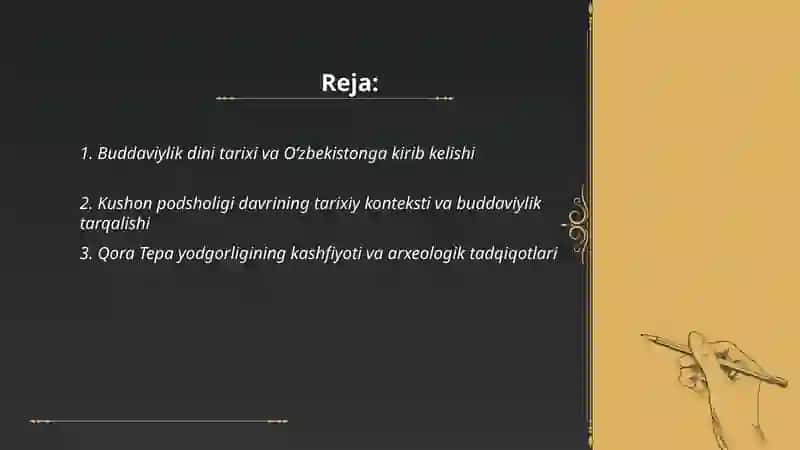 Reja:

1. Buddaviylik dini tarixi va O‘zbekistonga kirib kelishi

2. Kushon podsholigi davrining tarixiy konteksti va buddaviylik tarqalishi

3. Qora Tepa yodgorligining kashfiyoti va arxeologik tadqiqotlari